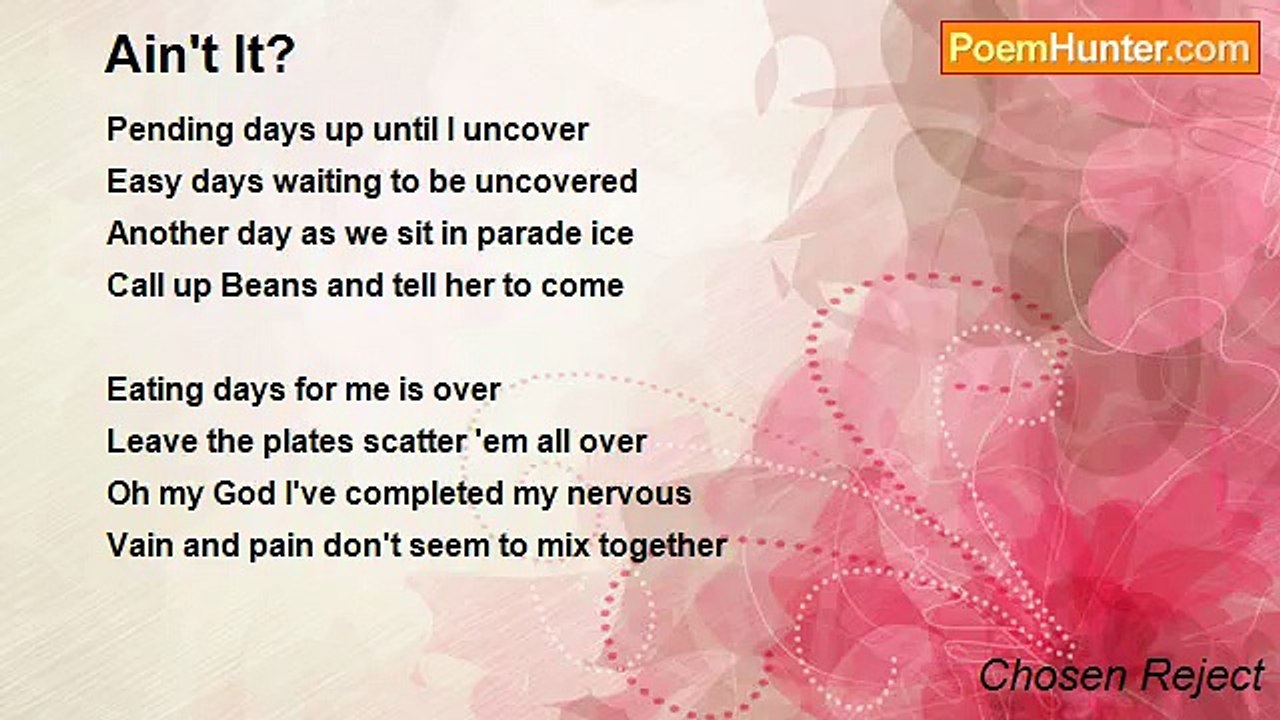 Ain't It?

PoemHunter.com

Pending days up until I uncover
Easy days waiting to be uncovered
Another day as we sit in parade ice
Call up Beans and tell her to come

Eating days for me is over
Leave the plates scatter 'em all over
Oh my God I've completed my nervous
Vain and pain don't seem to mix together

Chosen Reject